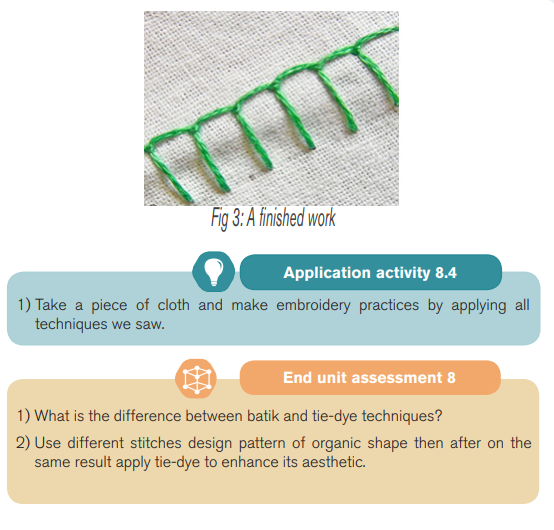 Fig 3: A finished work

Application activity 8.4

1) Take a piece of cloth and make embroidery practices by applying all techniques we saw.

End unit assessment 8

1) What is the difference between batik and tie-dye techniques?

2) Use different stitches design pattern of organic shape then after on the same result apply tie-dye to enhance its aesthetic.